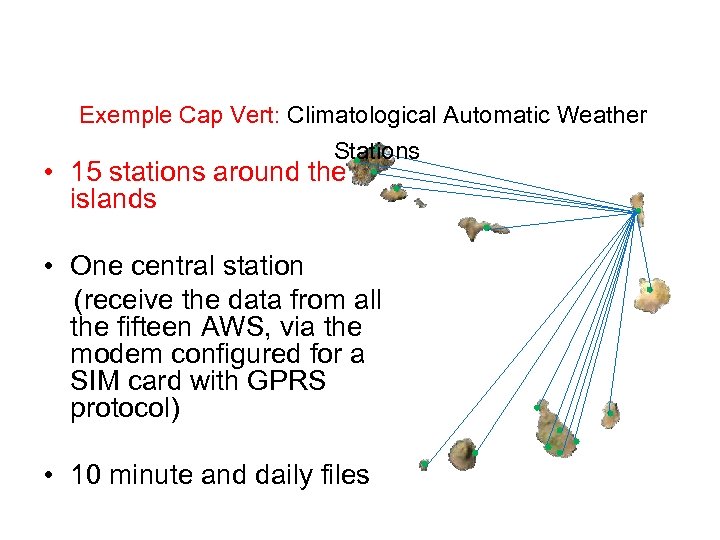 Exemple Cap Vert: Climatological Automatic Weather Stations

• 15 stations around the islands

• One central station
(receive the data from all the fifteen AWS, via the modem configured for a SIM card with GPRS protocol)

• 10 minute and daily files